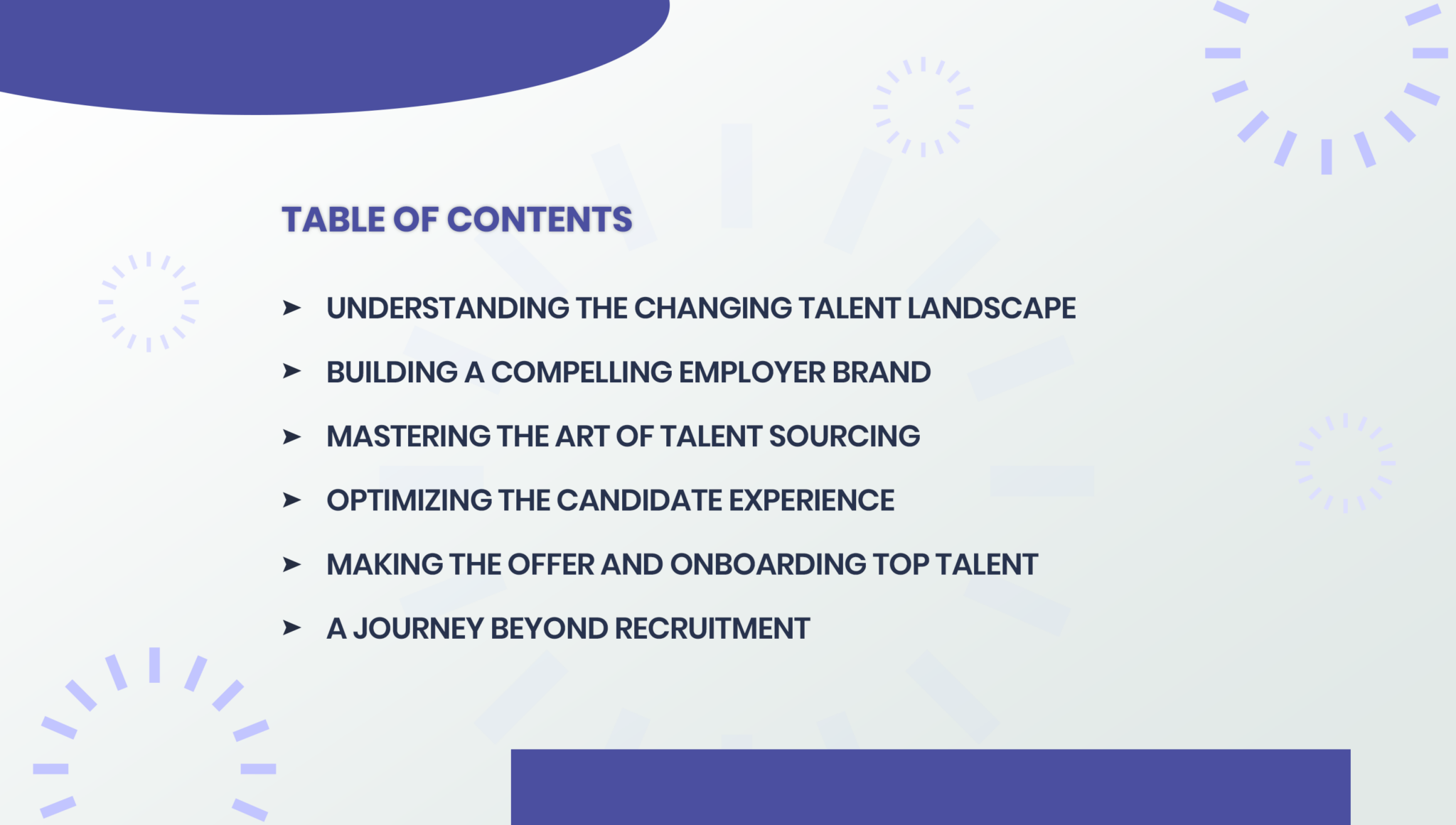 TABLE OF CONTENTS

➤ UNDERSTANDING THE CHANGING TALENT LANDSCAPE

➤ BUILDING A COMPELLING EMPLOYER BRAND

➤ MASTERING THE ART OF TALENT SOURCING

➤ OPTIMIZING THE CANDIDATE EXPERIENCE

➤ MAKING THE OFFER AND ONBOARDING TOP TALENT

➤ A JOURNEY BEYOND RECRUITMENT